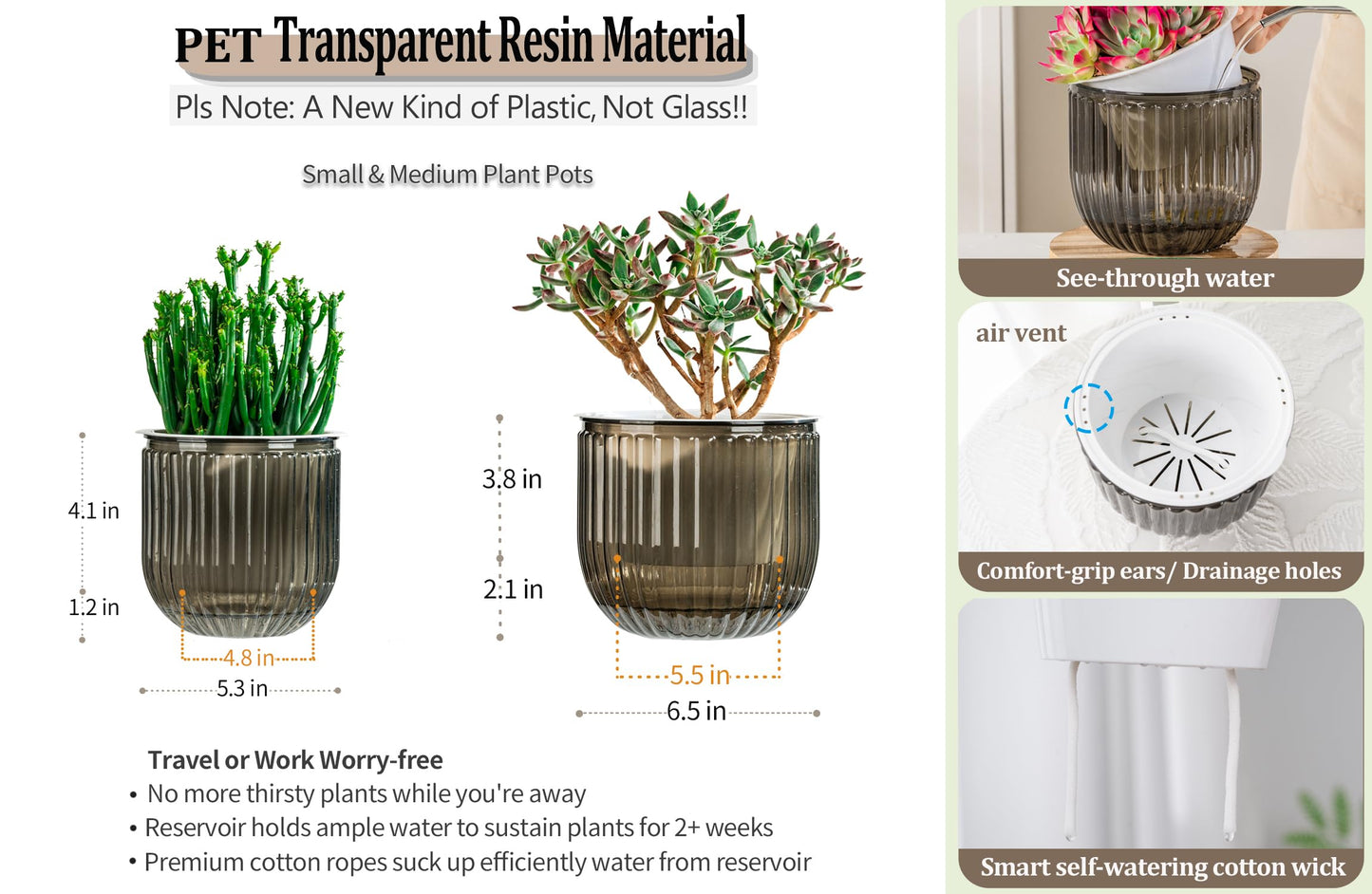 PET Transparent Resin Material
Pls Note: A New Kind of Plastic, Not Glass!!

Small & Medium Plant Pots

4.1 in
1.2 in
4.8 in
5.3 in

3.8 in
2.1 in
5.5 in
6.5 in

Travel or Work Worry-free
• No more thirsty plants while you're away
• Reservoir holds ample water to sustain plants for 2+ weeks
• Premium cotton ropes suck up efficiently water from reservoir

See-through water

air vent

Comfort-grip ears/ Drainage holes

Smart self-watering cotton wick